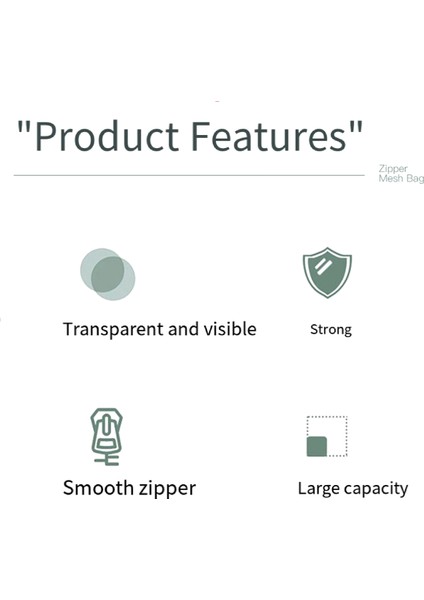 "Product Features"

Zipper
Mesh Bag

Transparent and visible

Strong

Smooth zipper

Large capacity